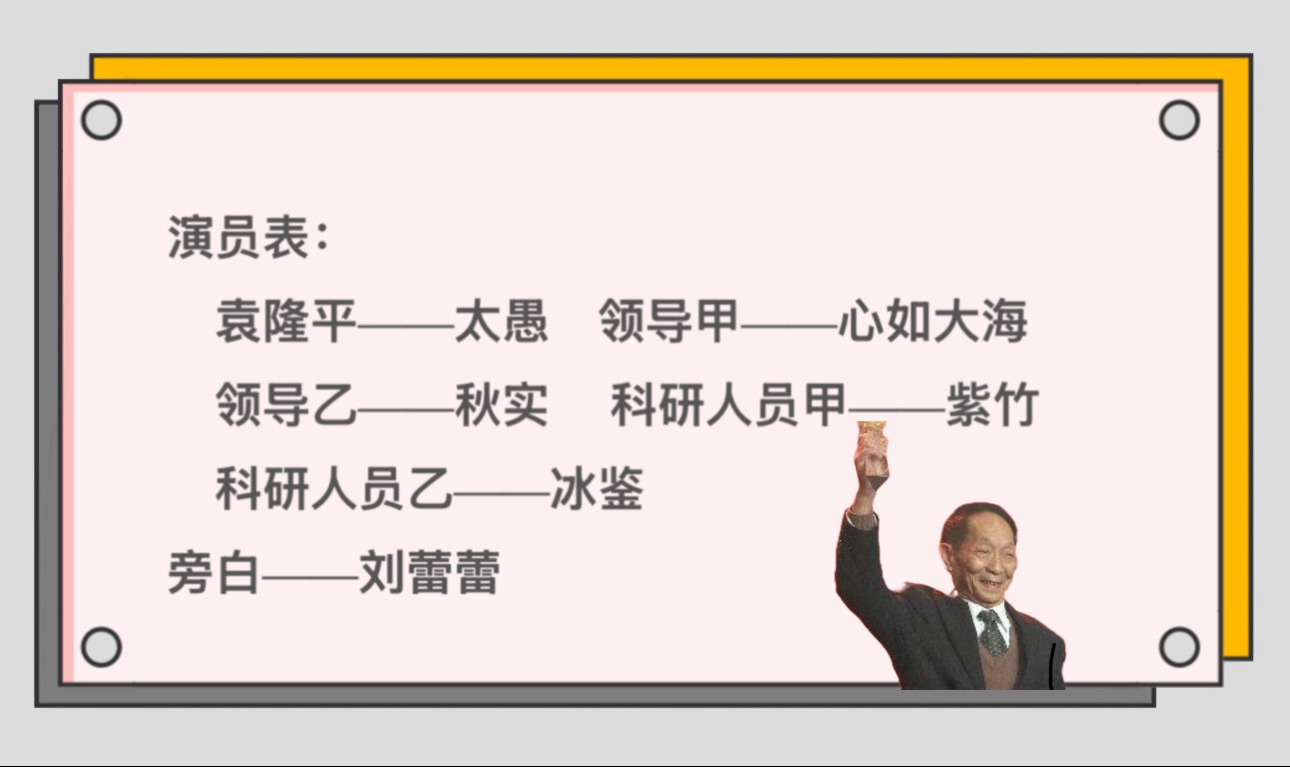 演员表：

袁隆平——太愚　领导甲——心如大海

领导乙——秋实　科研人员甲——紫竹

科研人员乙——冰鉴

旁白——刘蕾蕾